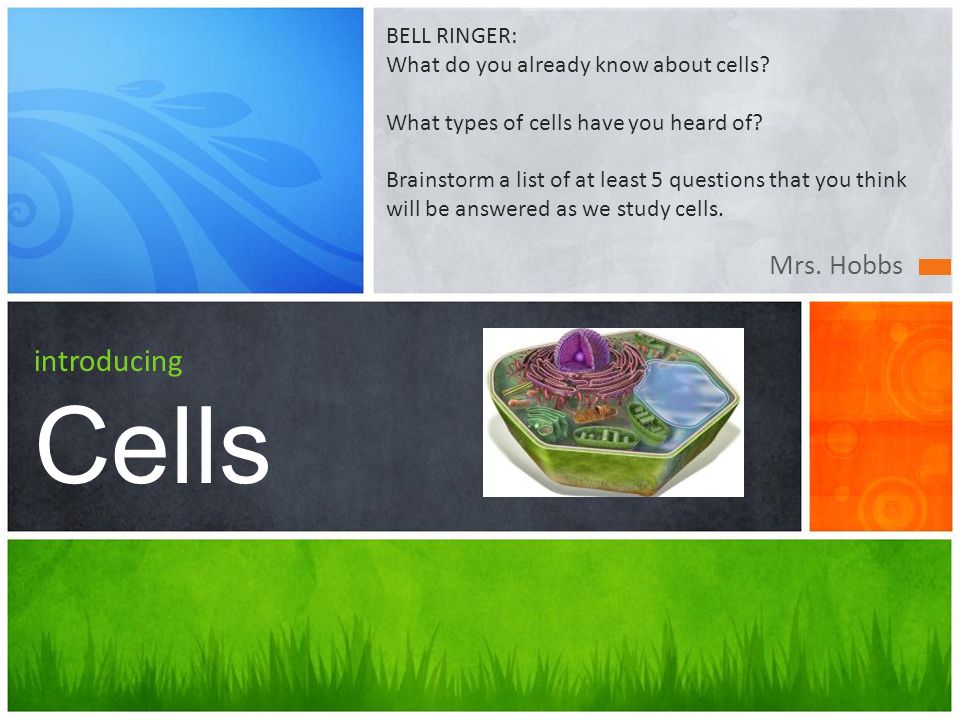 BELL RINGER:
What do you already know about cells?

What types of cells have you heard of?

Brainstorm a list of at least 5 questions that you think will be answered as we study cells.

Mrs. Hobbs

introducing

Cells